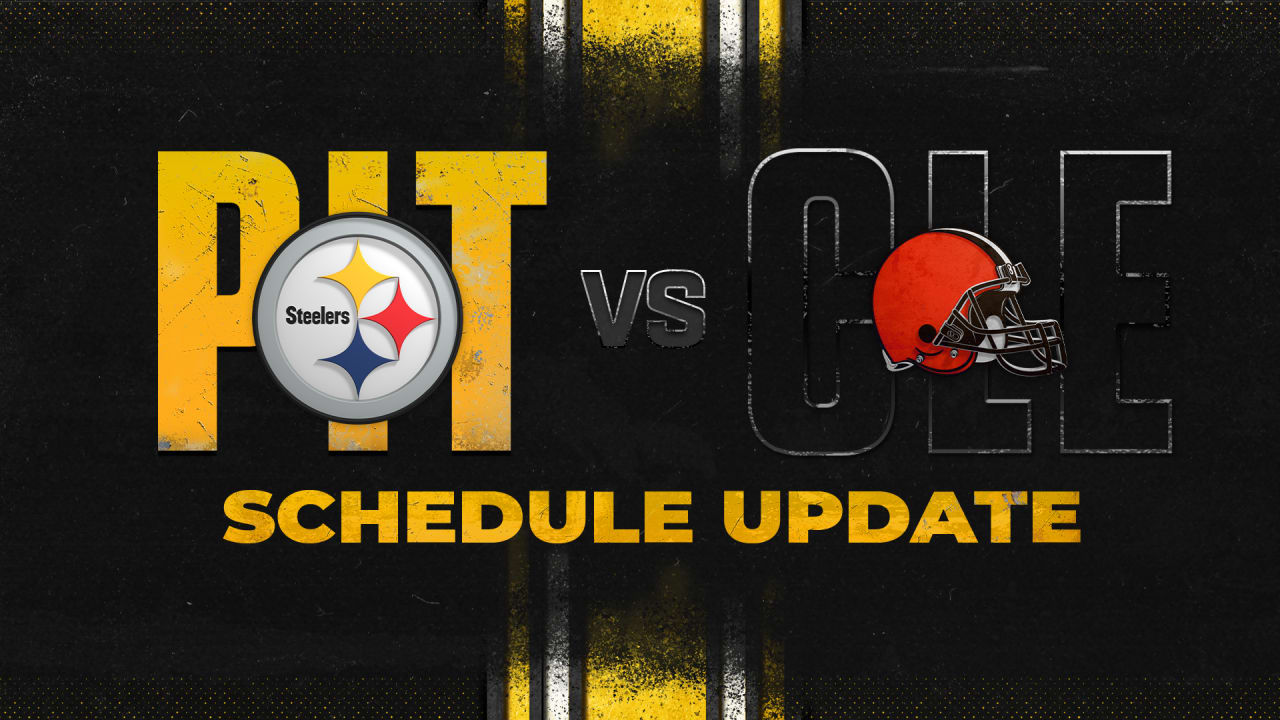 PIT
Steelers
VS
CLE
SCHEDULE UPDATE